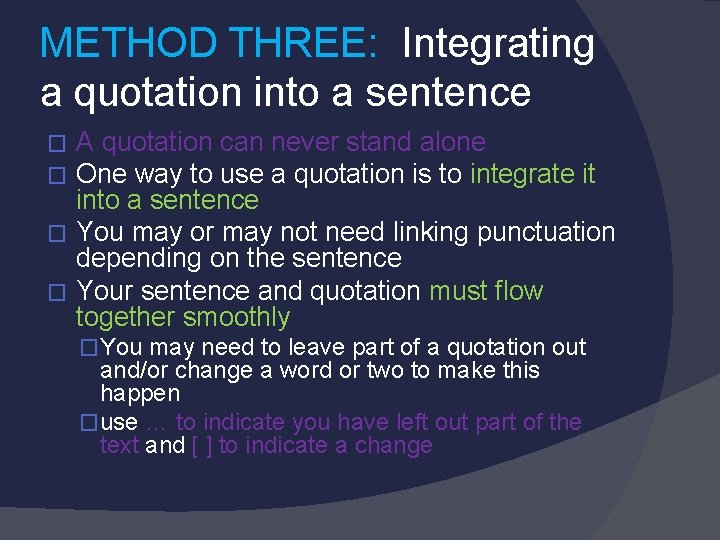 METHOD THREE: Integrating a quotation into a sentence

□ A quotation can never stand alone
□ One way to use a quotation is to integrate it into a sentence
□ You may or may not need linking punctuation depending on the sentence
□ Your sentence and quotation must flow together smoothly
□ You may need to leave part of a quotation out and/or change a word or two to make this happen
□ use … to indicate you have left out part of the text and [ ] to indicate a change